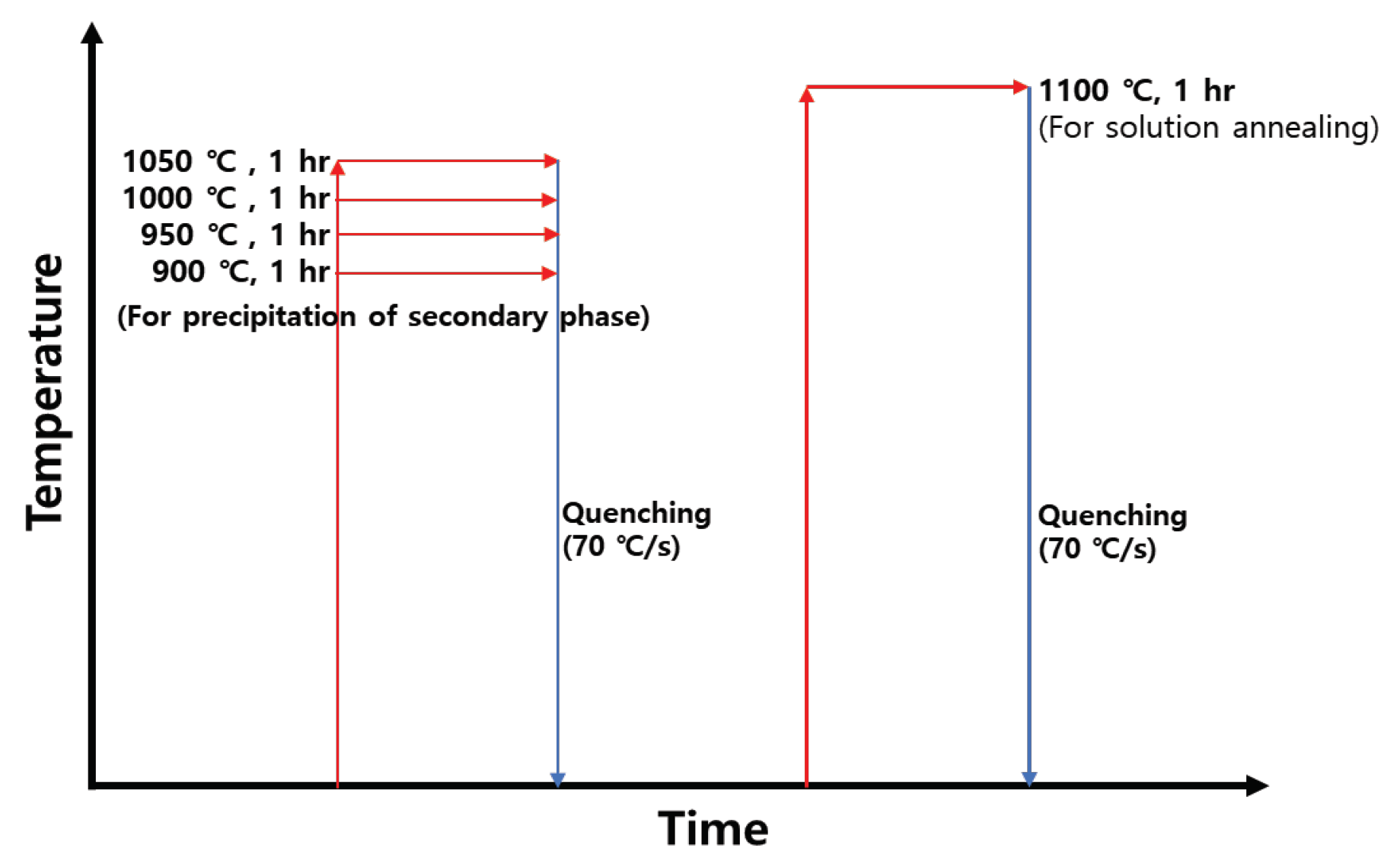 Temperature

1050 ℃ , 1 hr
1000 ℃ , 1 hr
950 ℃ , 1 hr
900 ℃, 1 hr
(For precipitation of secondary phase)

Quenching
(70 ℃/s)

1100 ℃, 1 hr
(For solution annealing)

Quenching
(70 ℃/s)

Time